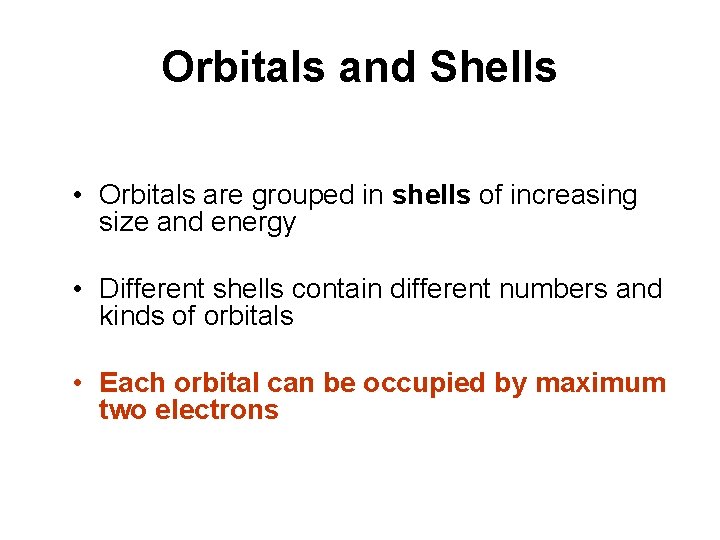 Orbitals and Shells

• Orbitals are grouped in shells of increasing size and energy

• Different shells contain different numbers and kinds of orbitals

• Each orbital can be occupied by maximum two electrons